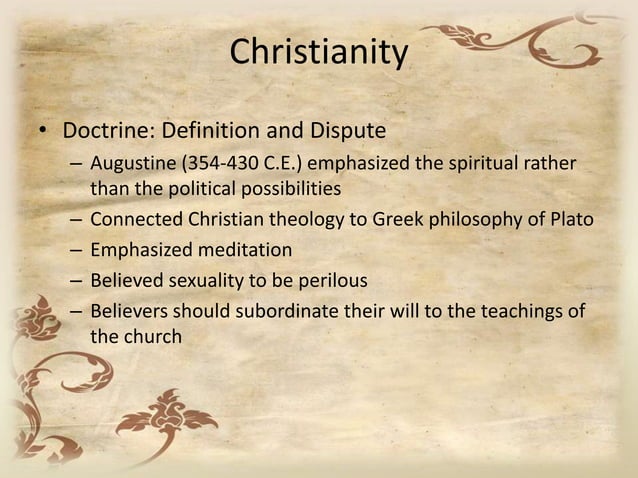 Christianity

• Doctrine: Definition and Dispute
– Augustine (354-430 C.E.) emphasized the spiritual rather than the political possibilities
– Connected Christian theology to Greek philosophy of Plato
– Emphasized meditation
– Believed sexuality to be perilous
– Believers should subordinate their will to the teachings of the church